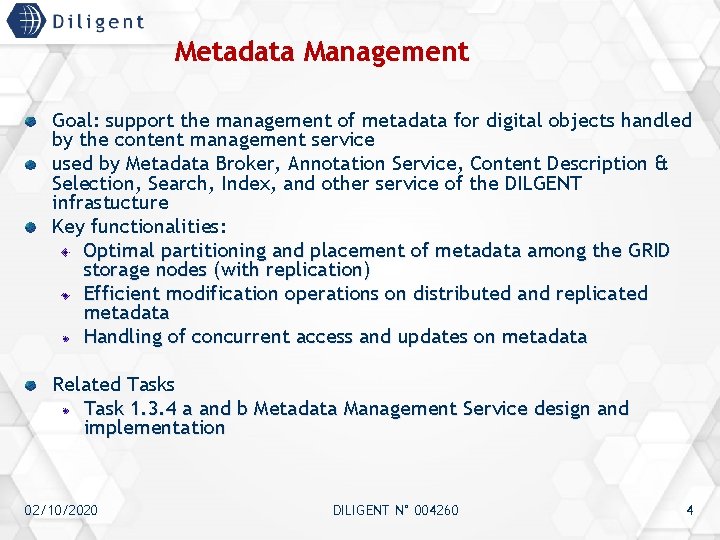 Diligent

Metadata Management

Goal: support the management of metadata for digital objects handled by the content management service

used by Metadata Broker, Annotation Service, Content Description & Selection, Search, Index, and other service of the DILGENT infrastucture

Key functionalities:

Optimal partitioning and placement of metadata among the GRID storage nodes (with replication)

Efficient modification operations on distributed and replicated metadata

Handling of concurrent access and updates on metadata

Related Tasks

Task 1.3.4 a and b Metadata Management Service design and implementation

02/10/2020

DILIGENT N° 004260

4